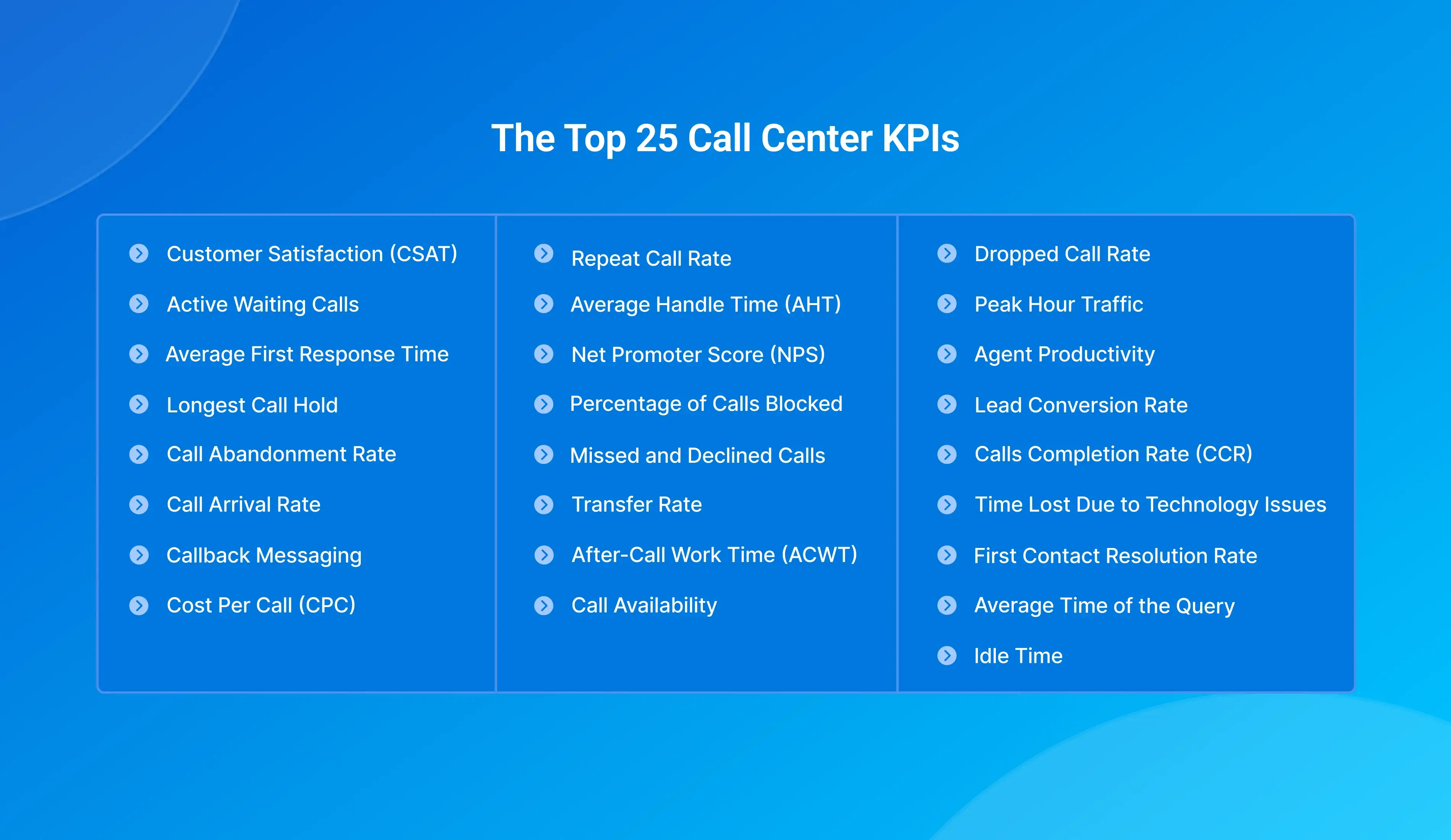 The Top 25 Call Center KPIs

Customer Satisfaction (CSAT)
Active Waiting Calls
Average First Response Time
Longest Call Hold
Call Abandonment Rate
Call Arrival Rate
Callback Messaging
Cost Per Call (CPC)

Repeat Call Rate
Average Handle Time (AHT)
Net Promoter Score (NPS)
Percentage of Calls Blocked
Missed and Declined Calls
Transfer Rate
After-Call Work Time (ACWT)
Call Availability

Dropped Call Rate
Peak Hour Traffic
Agent Productivity
Lead Conversion Rate
Calls Completion Rate (CCR)
Time Lost Due to Technology Issues
First Contact Resolution Rate
Average Time of the Query
Idle Time